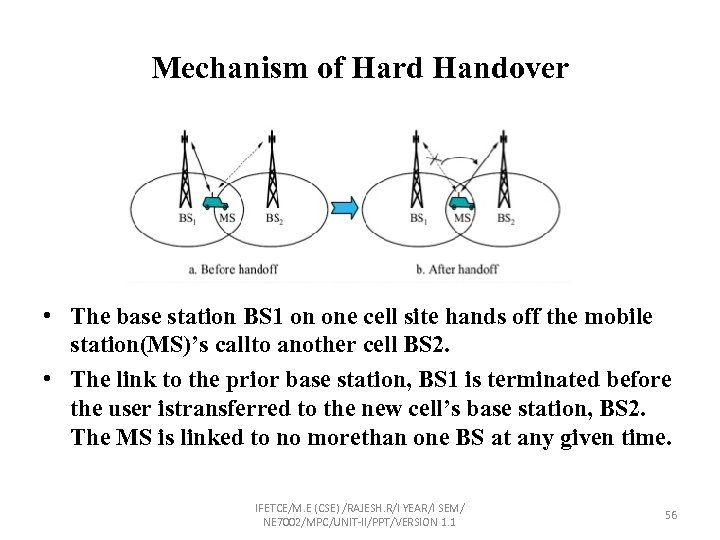 Mechanism of Hard Handover

$BS_1$ MS $BS_2$

a. Before handoff

$BS_1$ MS $BS_2$

b. After handoff

• The base station BS1 on one cell site hands off the mobile station(MS)'s callto another cell BS2.

• The link to the prior base station, BS1 is terminated before the user istransferred to the new cell's base station, BS2. The MS is linked to no morethan one BS at any given time.

IFETCE/M.E (CSE) /RAJESH.R/I YEAR/I SEM/ NE7002/MPC/UNIT-II/PPT/VERSION 1.1

56